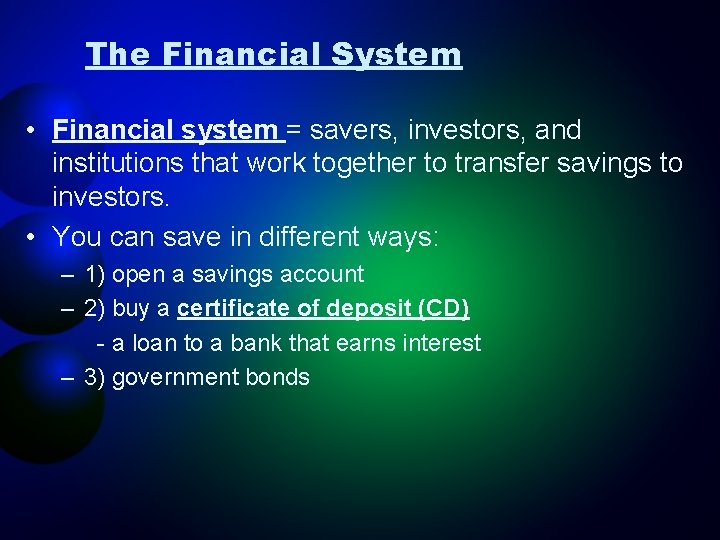 The Financial System

• Financial system = savers, investors, and institutions that work together to transfer savings to investors.

• You can save in different ways:

– 1) open a savings account

– 2) buy a certificate of deposit (CD)

- a loan to a bank that earns interest

– 3) government bonds